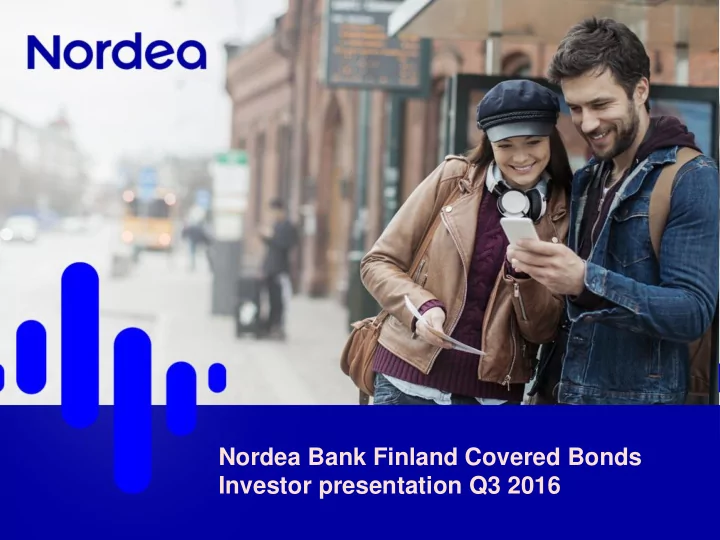 Nordea

Nordea Bank Finland Covered Bonds
Investor presentation Q3 2016